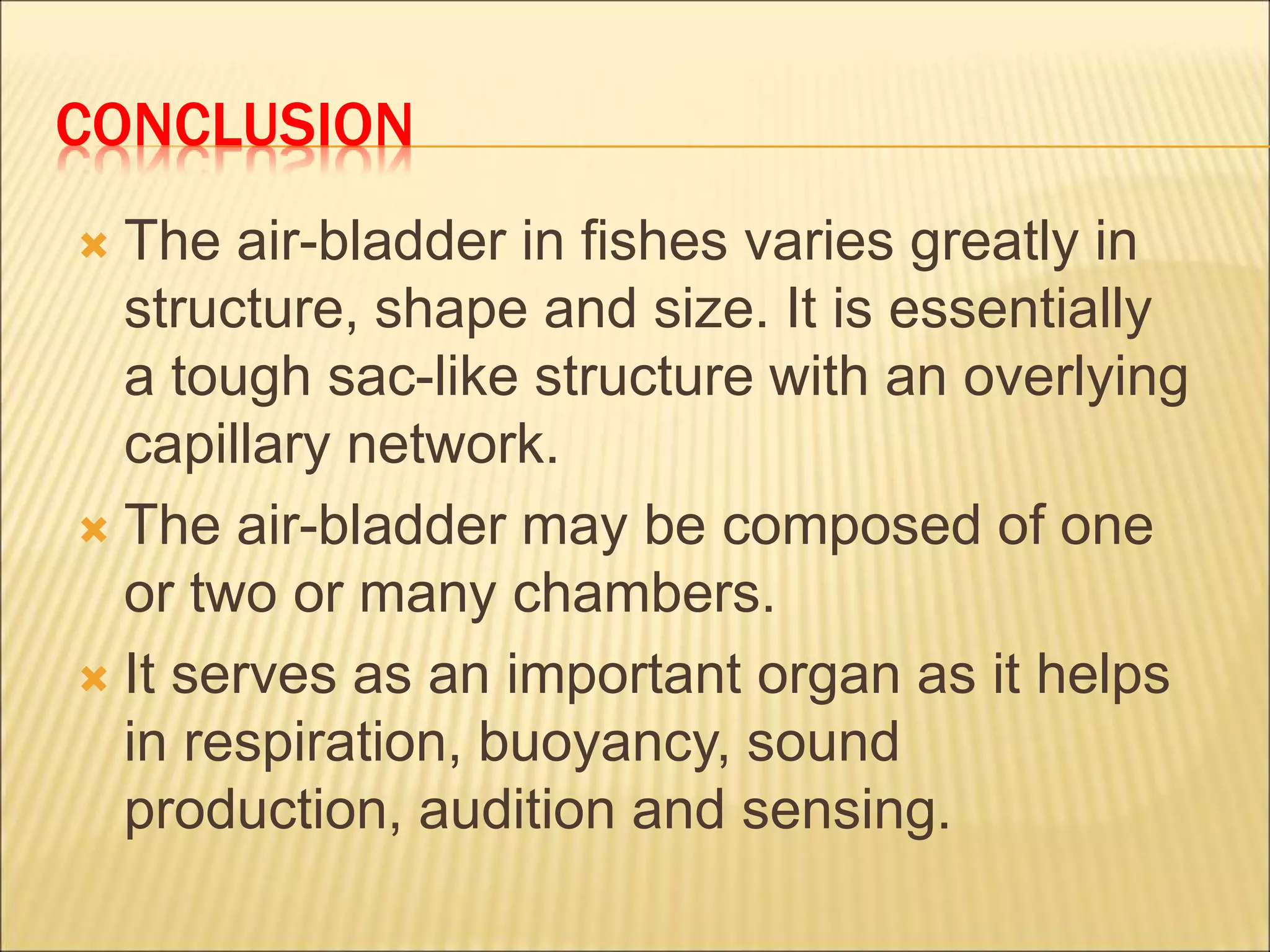 CONCLUSION

The air-bladder in fishes varies greatly in structure, shape and size. It is essentially a tough sac-like structure with an overlying capillary network.

The air-bladder may be composed of one or two or many chambers.

It serves as an important organ as it helps in respiration, buoyancy, sound production, audition and sensing.